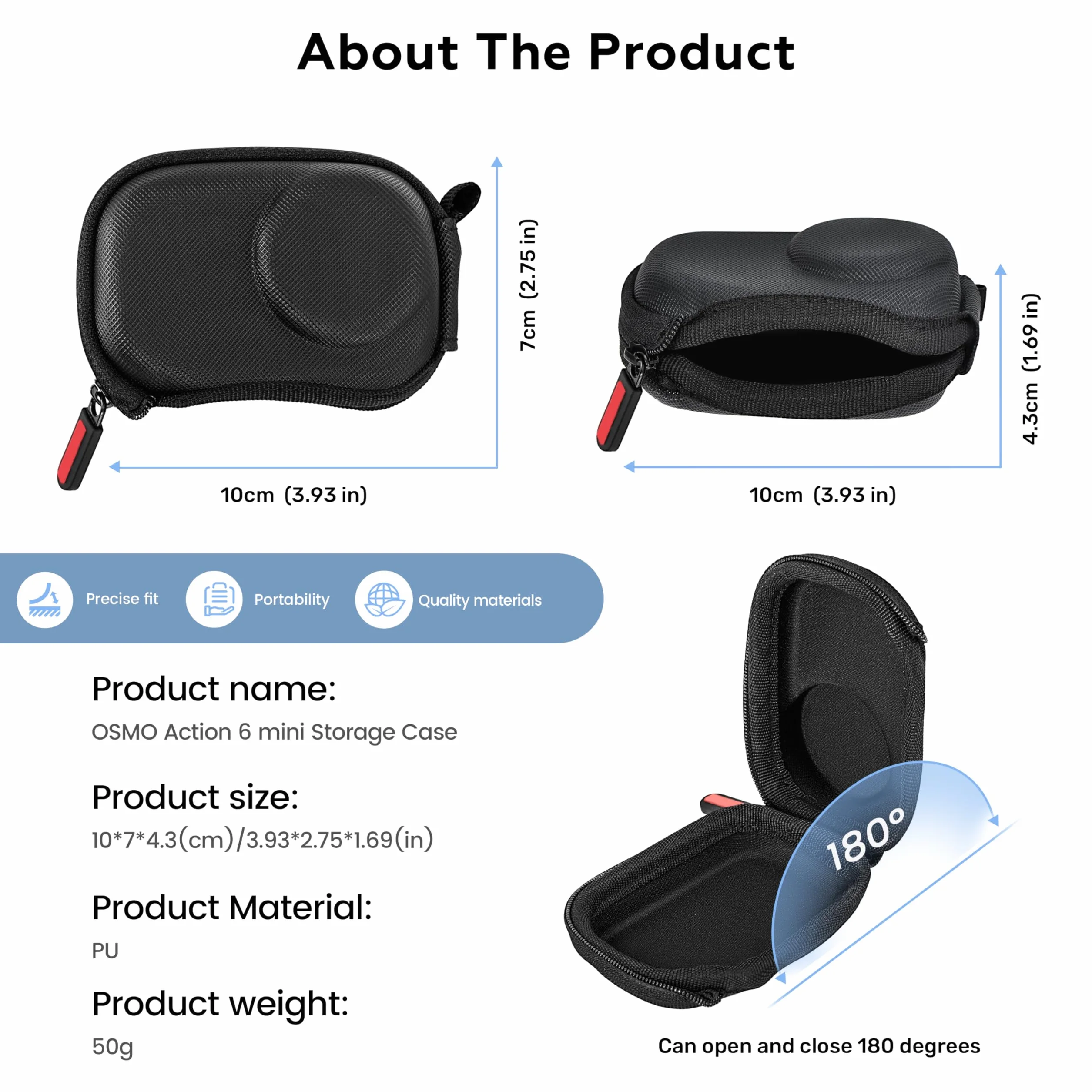 About The Product

7cm (2.75 in)

10cm (3.93 in)

4.3cm (1.69 in)

10cm (3.93 in)

Precise fit

Portability

Quality materials

Product name:

OSMO Action 6 mini Storage Case

Product size:

10*7*4.3(cm)/3.93*2.75*1.69(in)

Product Material:

PU

Product weight:

50g

180°

Can open and close 180 degrees